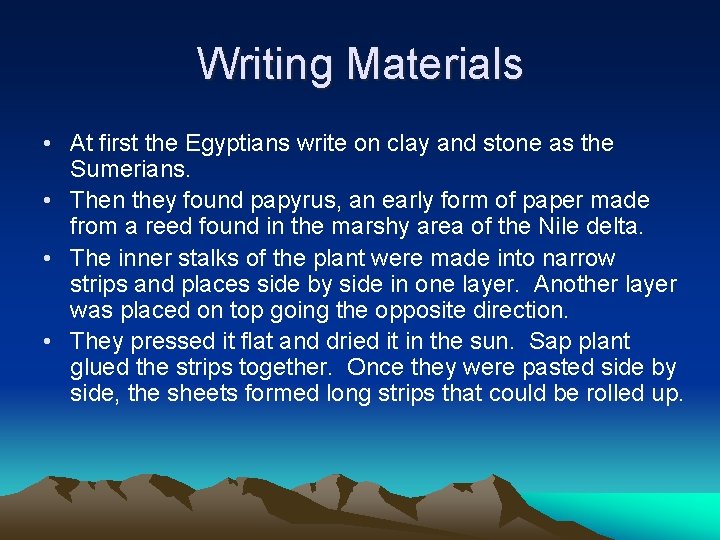 Writing Materials

• At first the Egyptians write on clay and stone as the Sumerians.
• Then they found papyrus, an early form of paper made from a reed found in the marshy area of the Nile delta.
• The inner stalks of the plant were made into narrow strips and places side by side in one layer. Another layer was placed on top going the opposite direction.
• They pressed it flat and dried it in the sun. Sap plant glued the strips together. Once they were pasted side by side, the sheets formed long strips that could be rolled up.